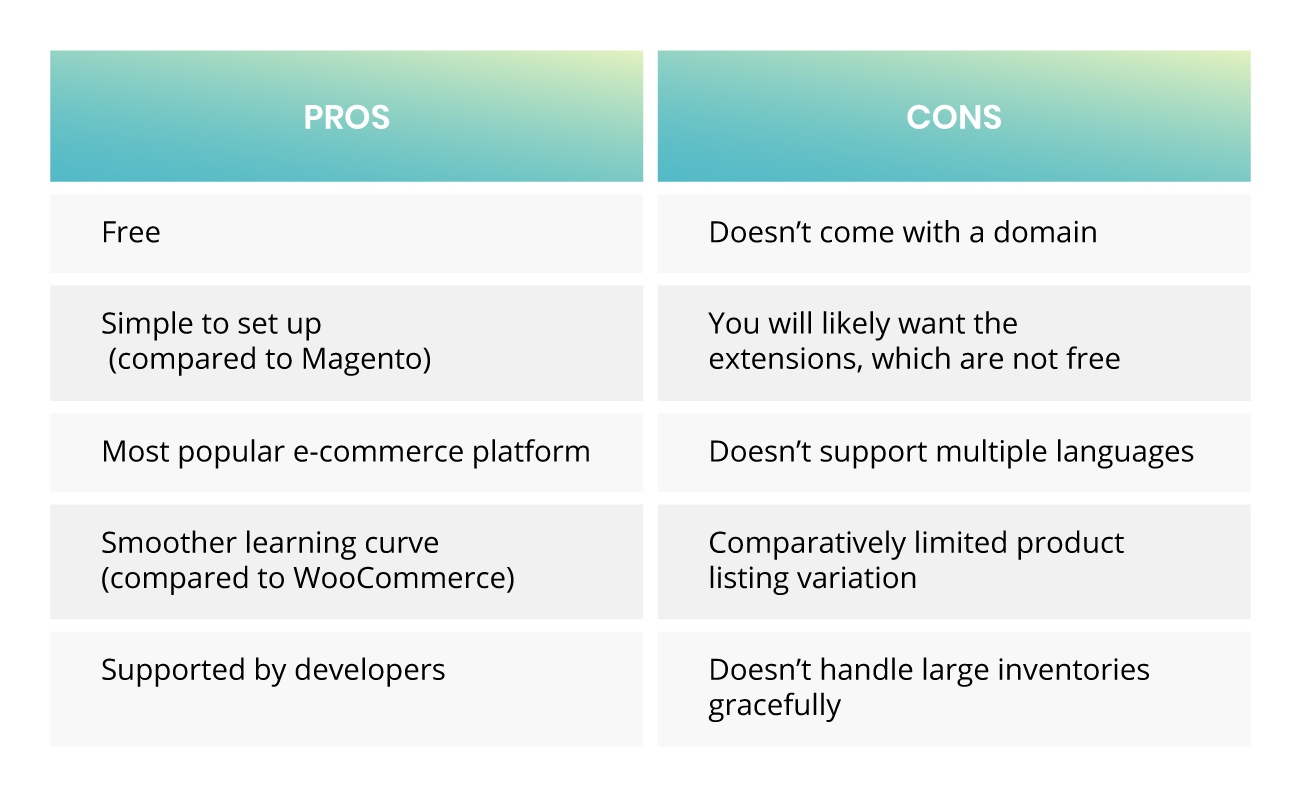 | PROS | CONS |
|---|---|
| Free | Doesn’t come with a domain |
| Simple to set up (compared to Magento) | You will likely want the extensions, which are not free |
| Most popular e-commerce platform | Doesn’t support multiple languages |
| Smoother learning curve (compared to WooCommerce) | Comparatively limited product listing variation |
| Supported by developers | Doesn’t handle large inventories gracefully |